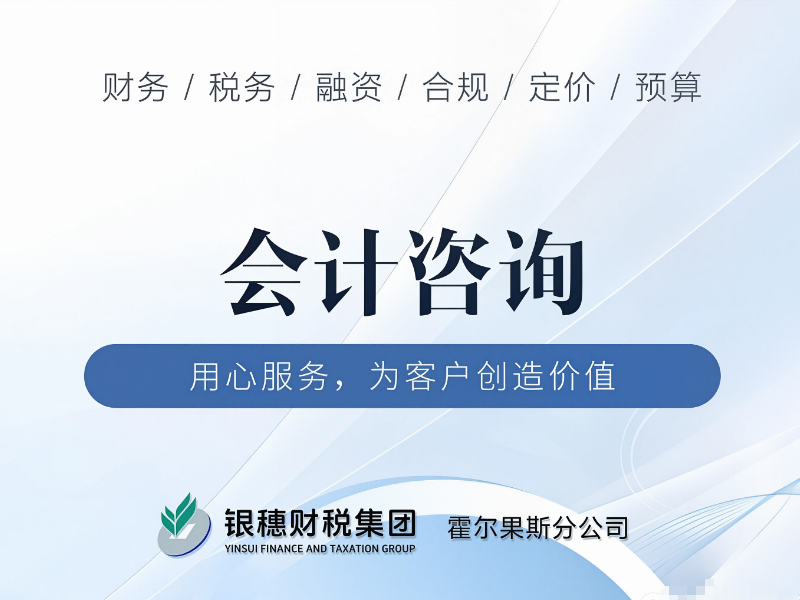 财务 / 税务 / 融资 / 合规 / 定价 / 预算

会计咨询

用心服务，为客户创造价值

银穗财税集团
YINSUI FINANCE AND TAXATION GROUP

霍尔果斯分公司